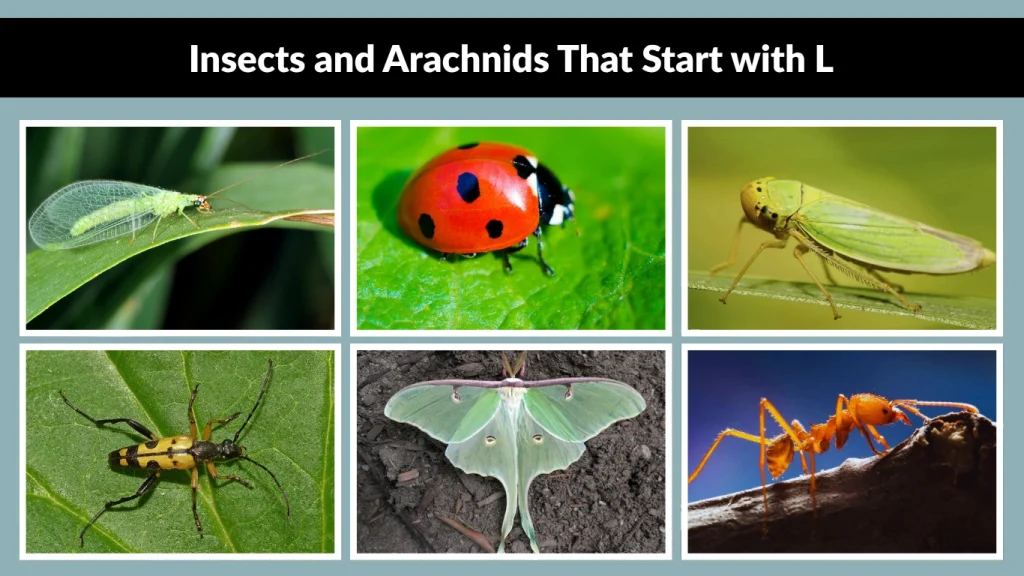 Insects and Arachnids That Start with L